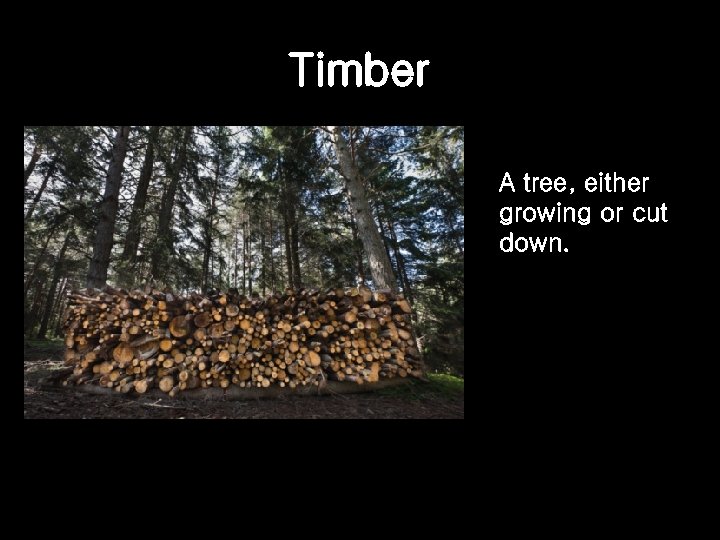 Timber

A tree, either growing or cut down.